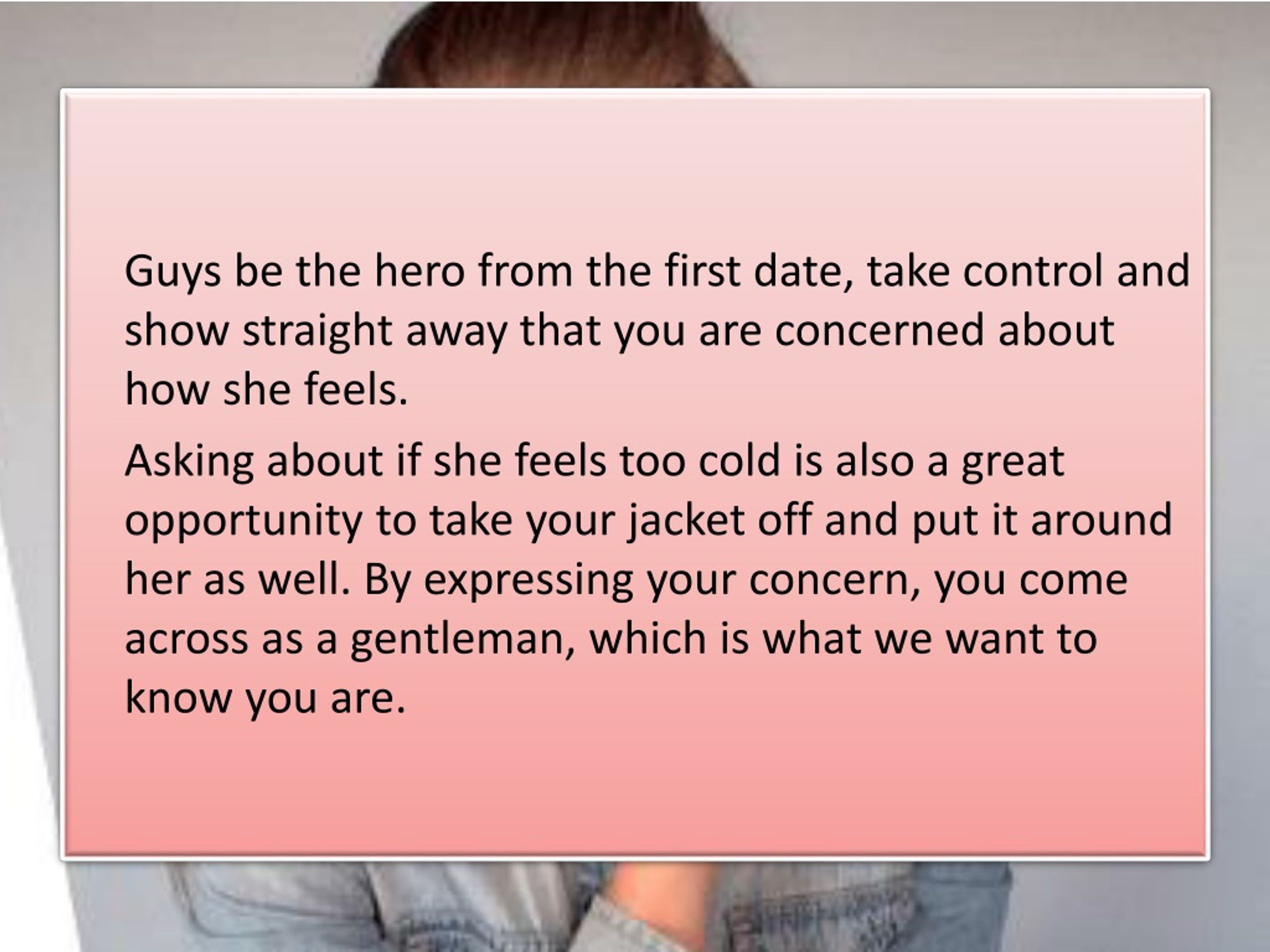 Guys be the hero from the first date, take control and show straight away that you are concerned about how she feels.

Asking about if she feels too cold is also a great opportunity to take your jacket off and put it around her as well. By expressing your concern, you come across as a gentleman, which is what we want to know you are.